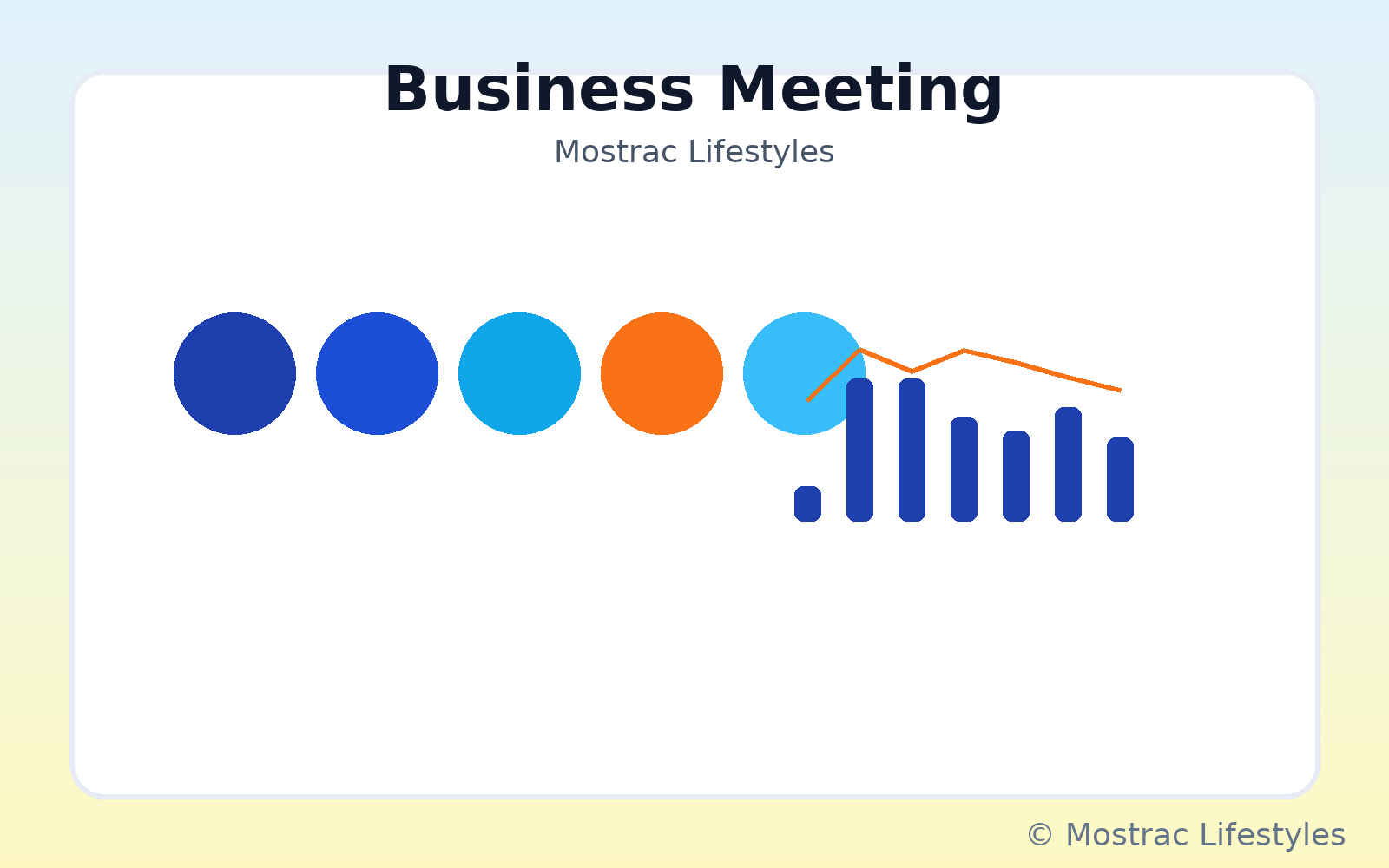 Business Meeting

Mostrac Lifestyles

© Mostrac Lifestyles